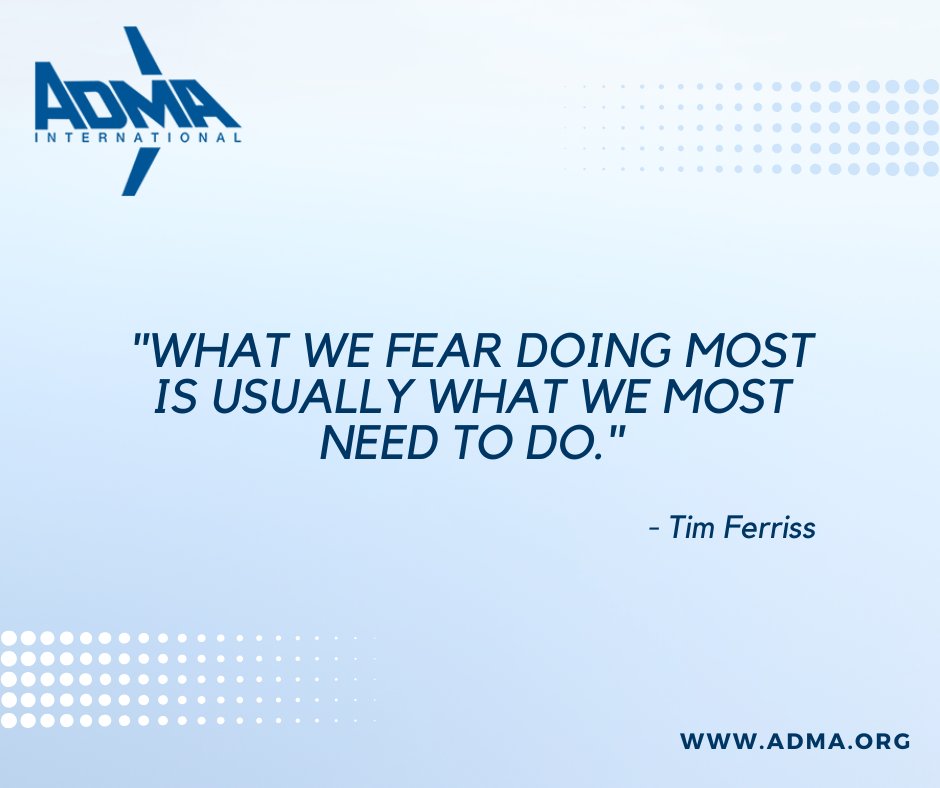 ADMA
INTERNATIONAL

"WHAT WE FEAR DOING MOST IS USUALLY WHAT WE MOST NEED TO DO."

- Tim Ferriss

WWW.ADMA.ORG